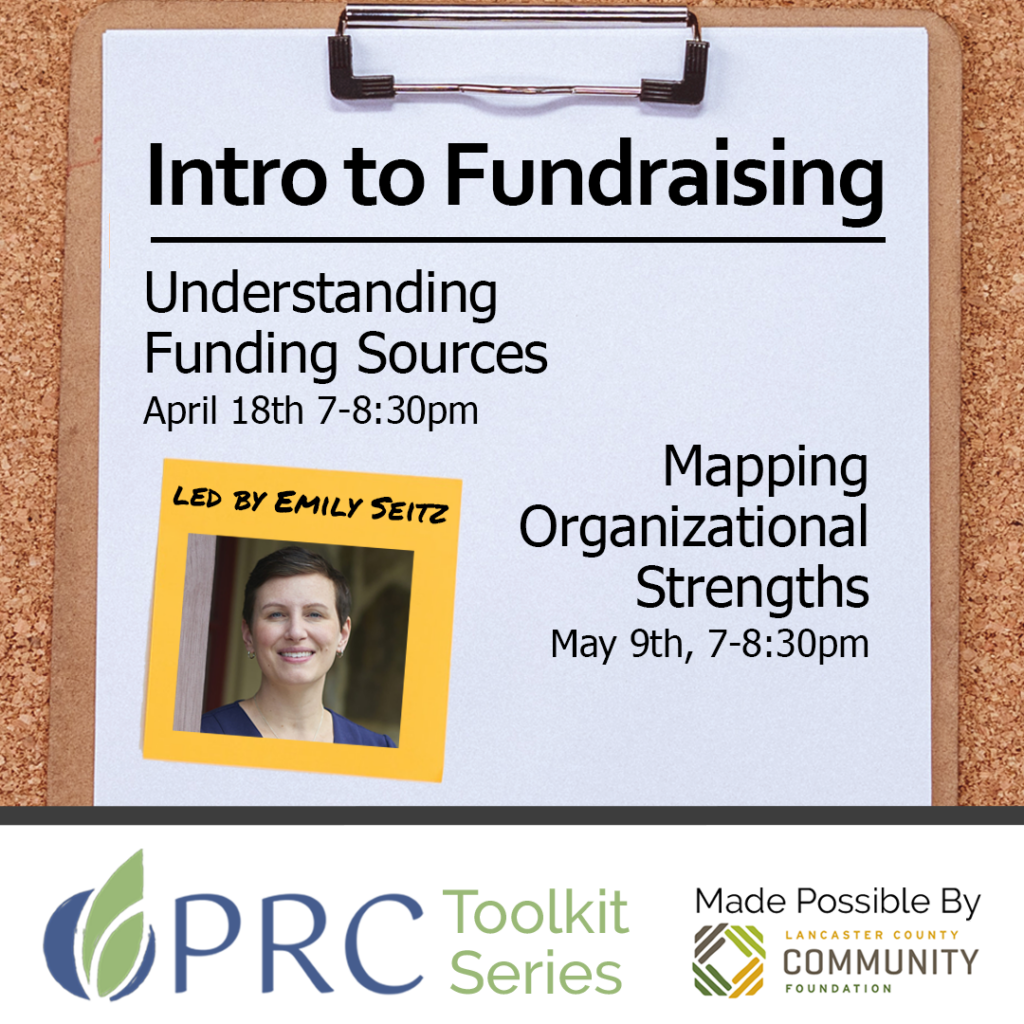 Intro to Fundraising

Understanding Funding Sources
April 18th 7-8:30pm

LED BY EMILY SEITZ

Mapping Organizational Strengths
May 9th, 7-8:30pm

PRC Toolkit Series

Made Possible By
LANCASTER COUNTY
COMMUNITY
FOUNDATION